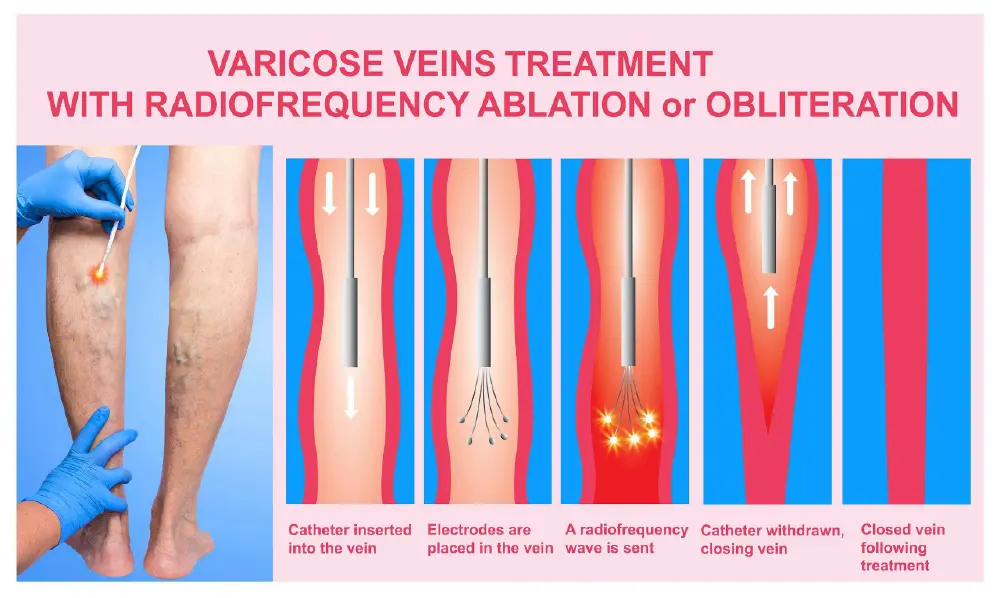 VARICOSE VEINS TREATMENT
WITH RADIOFREQUENCY ABLATION or OBLITERATION

Catheter inserted into the vein

Electrodes are placed in the vein

A radiofrequency wave is sent

Catheter withdrawn, closing vein

Closed vein following treatment